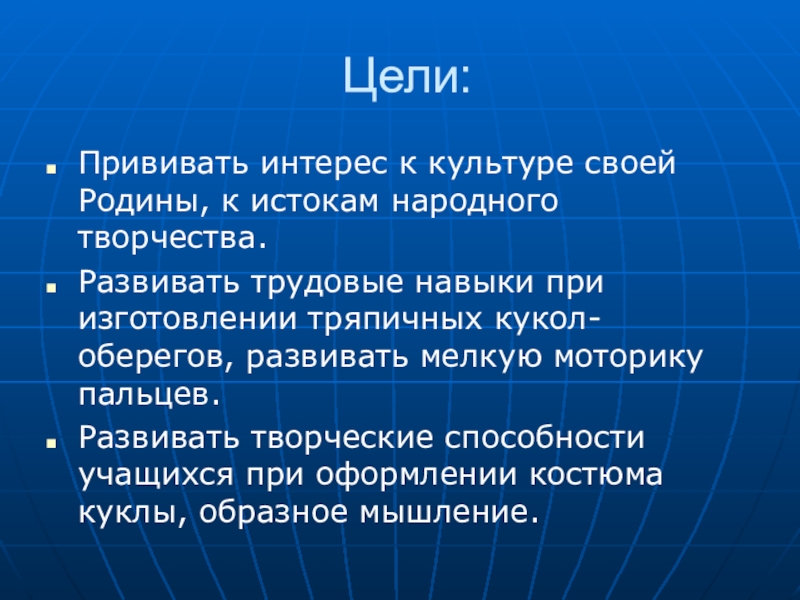 Цели:

- Прививать интерес к культуре своей Родины, к истокам народного творчества.
- Развивать трудовые навыки при изготовлении тряпичных кукол-оберегов, развивать мелкую моторику пальцев.
- Развивать творческие способности учащихся при оформлении костюма куклы, образное мышление.